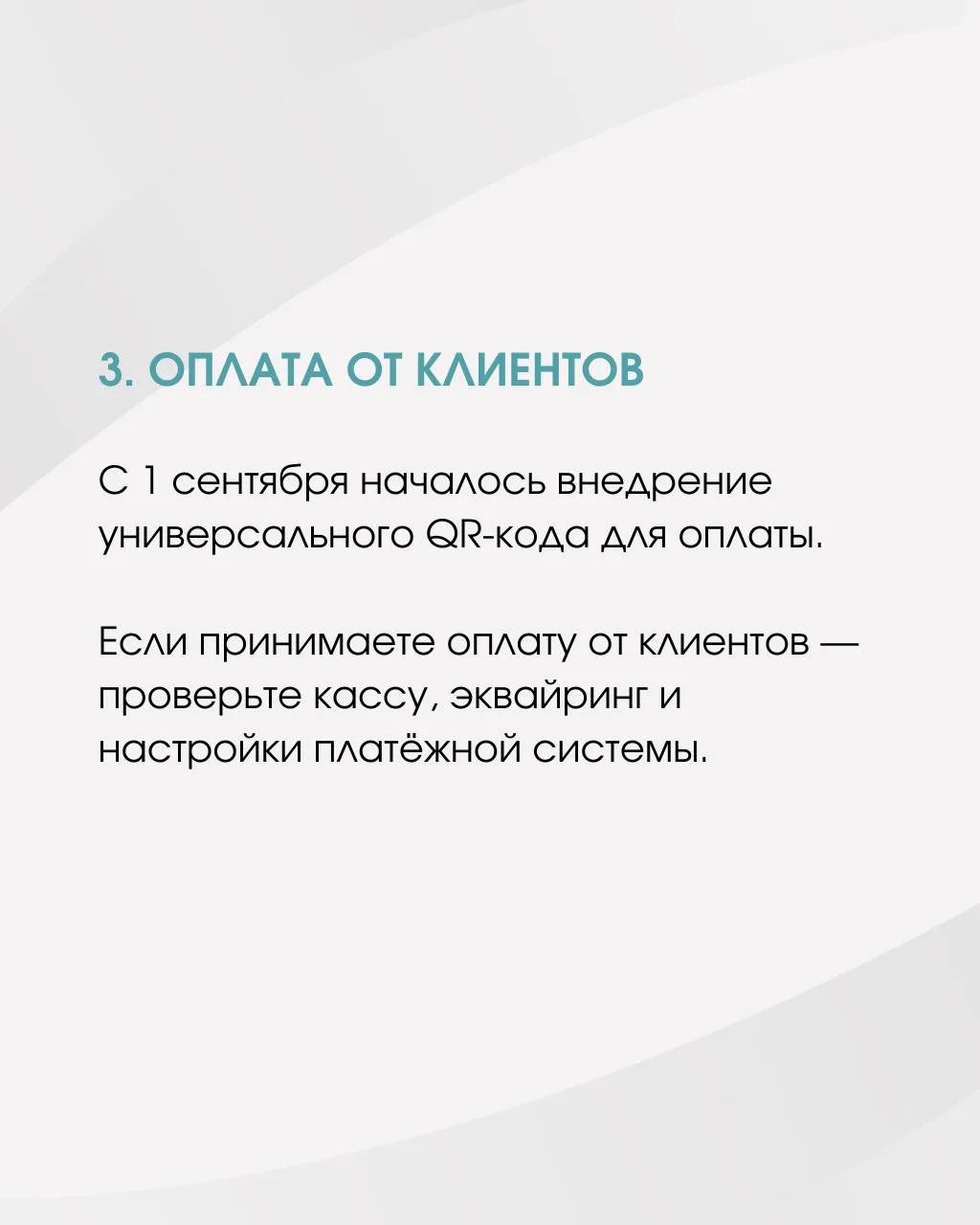 3. ОПЛАТА ОТ КЛИЕНТОВ

С 1 сентября началось внедрение универсального QR-кода для оплаты.

Если принимаете оплату от клиентов — проверьте кассу, эквайринг и настройки платёжной системы.